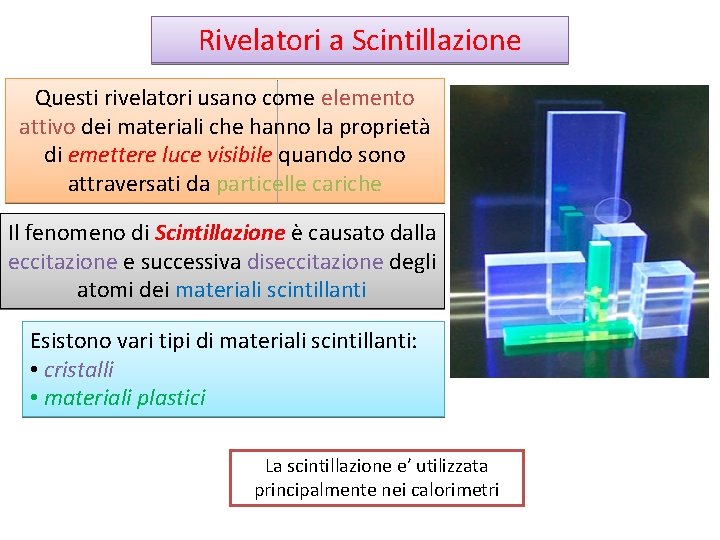 Rivelatori a Scintillazione

Questi rivelatori usano come elemento attivo dei materiali che hanno la proprietà di emettere luce visibile quando sono attraversati da particelle cariche

Il fenomeno di Scintillazione è causato dalla eccitazione e successiva diseccitazione degli atomi dei materiali scintillanti

Esistono vari tipi di materiali scintillanti:
• cristalli
• materiali plastici

La scintillazione e' utilizzata principalmente nei calorimetri